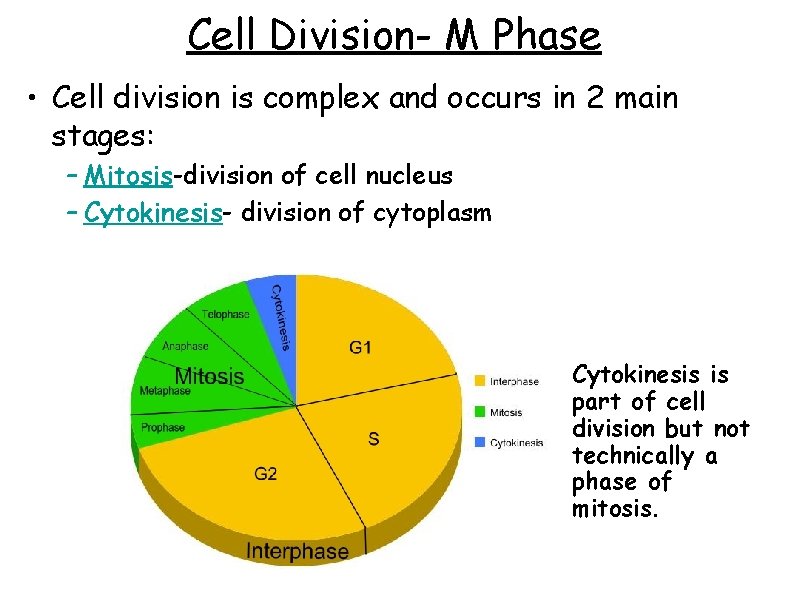 Cell Division- M Phase

• Cell division is complex and occurs in 2 main stages:
– Mitosis-division of cell nucleus
– Cytokinesis- division of cytoplasm

Cytokinesis
Telophase
Anaphase
Mitosis
Metaphase
Prophase
G1
S
G2
Interphase

Interphase
Mitosis
Cytokinesis

Cytokinesis is part of cell division but not technically a phase of mitosis.